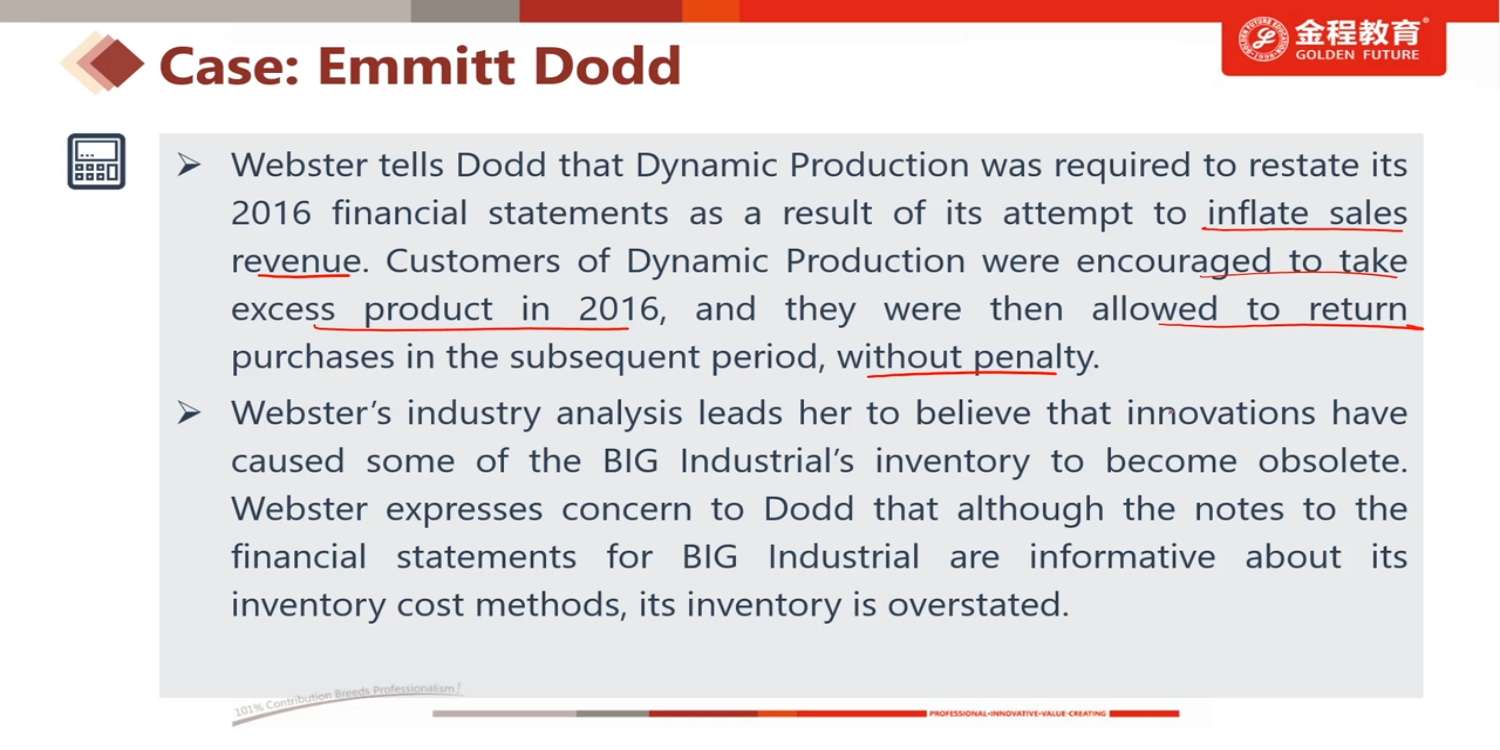 Case: Emmitt Dodd

金程教育
GOLDEN FUTURE

➢ Webster tells Dodd that Dynamic Production was required to restate its 2016 financial statements as a result of its attempt to inflate sales revenue. Customers of Dynamic Production were encouraged to take excess product in 2016, and they were then allowed to return purchases in the subsequent period, without penalty.

➢ Webster's industry analysis leads her to believe that innovations have caused some of the BIG Industrial's inventory to become obsolete. Webster expresses concern to Dodd that although the notes to the financial statements for BIG Industrial are informative about its inventory cost methods, its inventory is overstated.

101% Contribution Breeds Professionalism!

PROFESSIONAL·INNOVATIVE·VALUE-CREATING